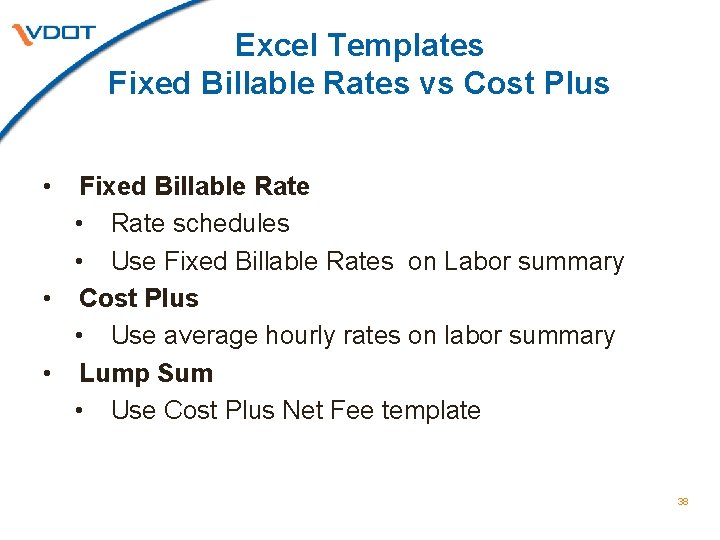 VDOT

Excel Templates
Fixed Billable Rates vs Cost Plus

• Fixed Billable Rate
  • Rate schedules
  • Use Fixed Billable Rates on Labor summary
• Cost Plus
  • Use average hourly rates on labor summary
• Lump Sum
  • Use Cost Plus Net Fee template

38